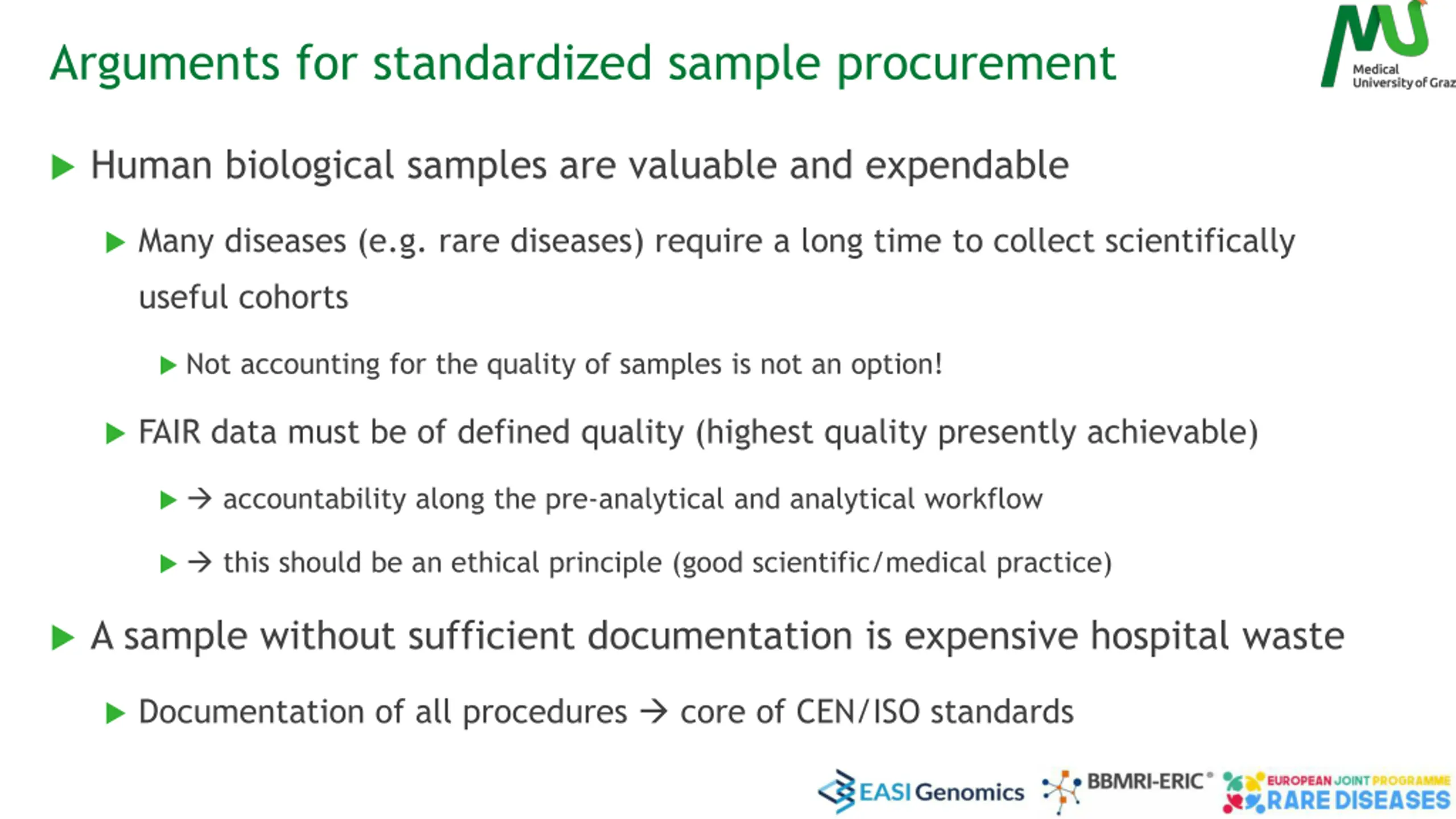 Arguments for standardized sample procurement

Medical University of Graz

▶ Human biological samples are valuable and expendable

▶ Many diseases (e.g. rare diseases) require a long time to collect scientifically useful cohorts

▶ Not accounting for the quality of samples is not an option!

▶ FAIR data must be of defined quality (highest quality presently achievable)

▶ → accountability along the pre-analytical and analytical workflow

▶ → this should be an ethical principle (good scientific/medical practice)

▶ A sample without sufficient documentation is expensive hospital waste

▶ Documentation of all procedures → core of CEN/ISO standards

EASI Genomics BBMRI-ERIC® EUROPEAN JOINT PROGRAMME RARE DISEASES